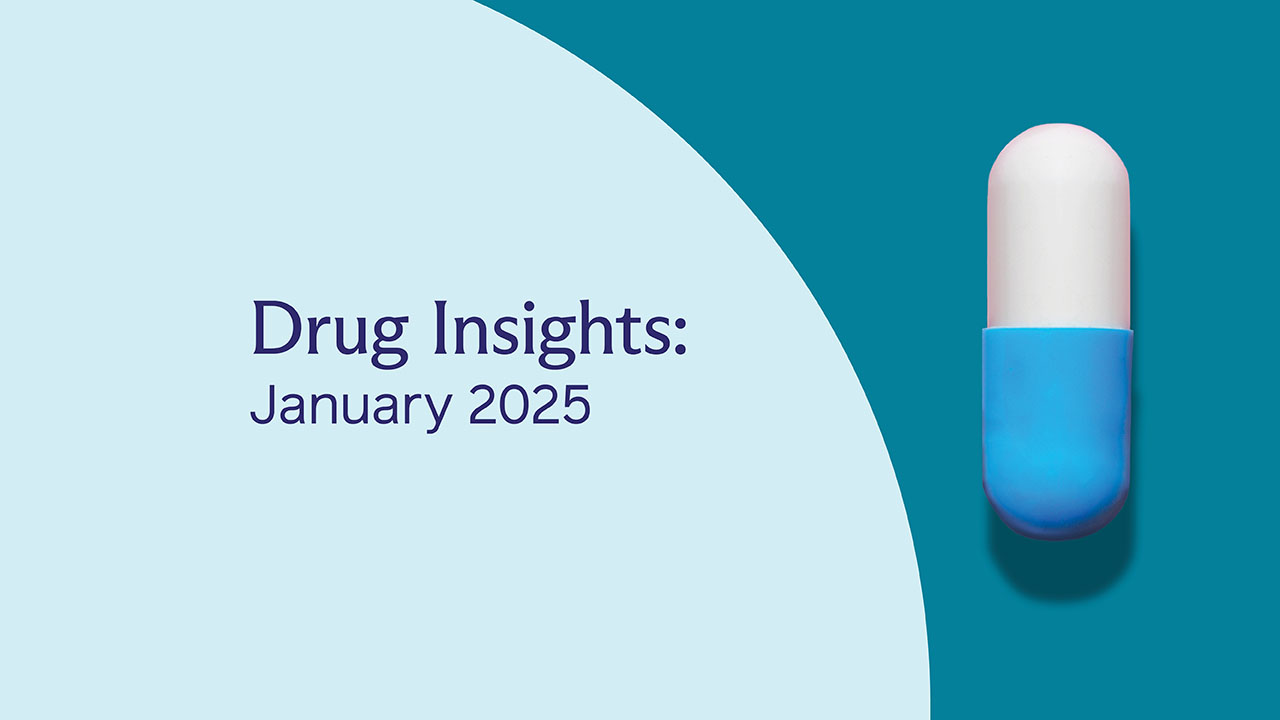 Drug Insights:
January 2025